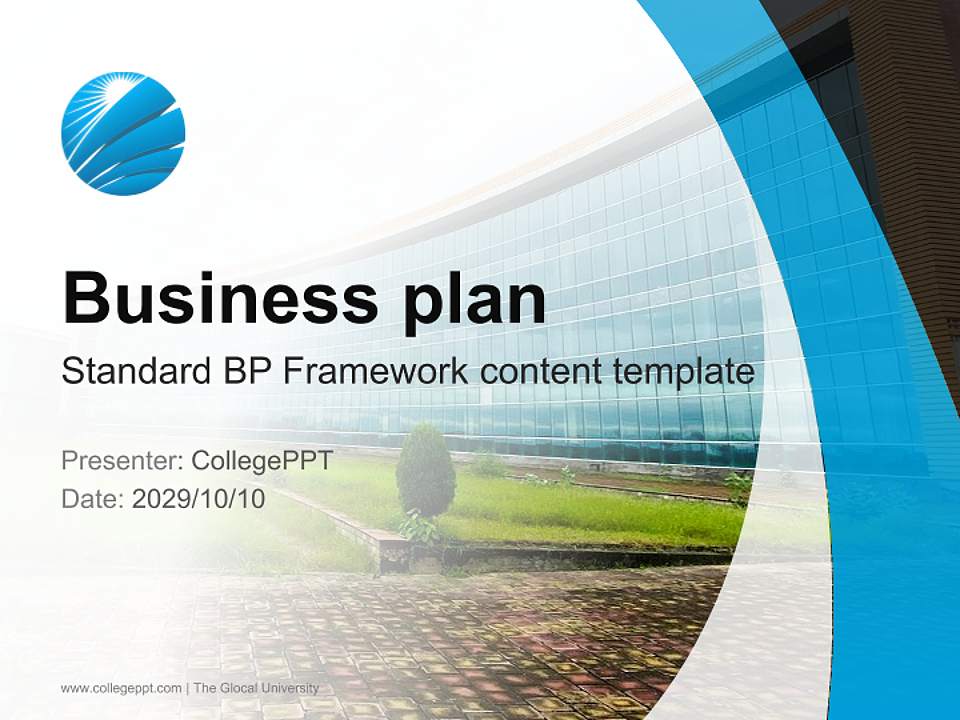 Business plan

Standard BP Framework content template

Presenter: CollegePPT
Date: 2029/10/10

www.collegeppt.com | The Glocal University